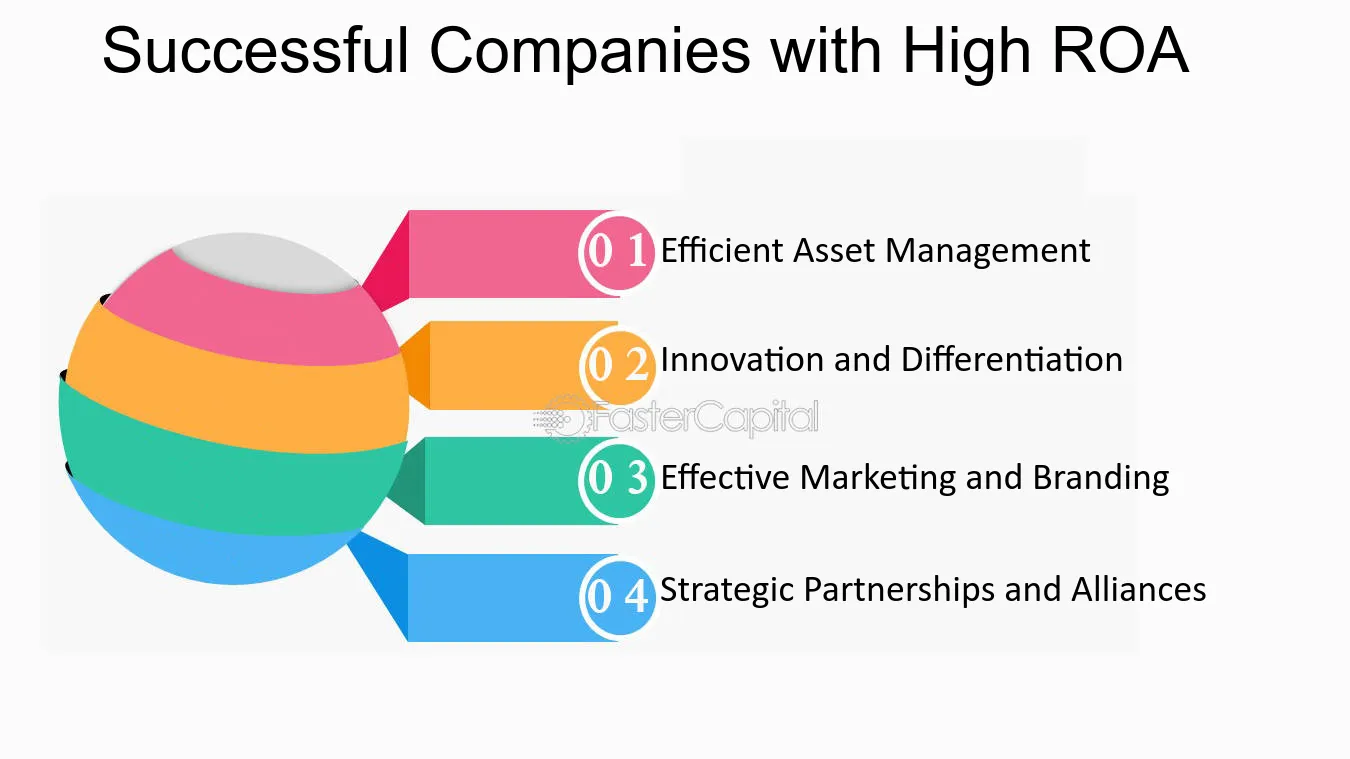 Successful Companies with High ROA

01 Efficient Asset Management

02 Innovation and Differentiation

03 Effective Marketing and Branding

04 Strategic Partnerships and Alliances

FasterCapital